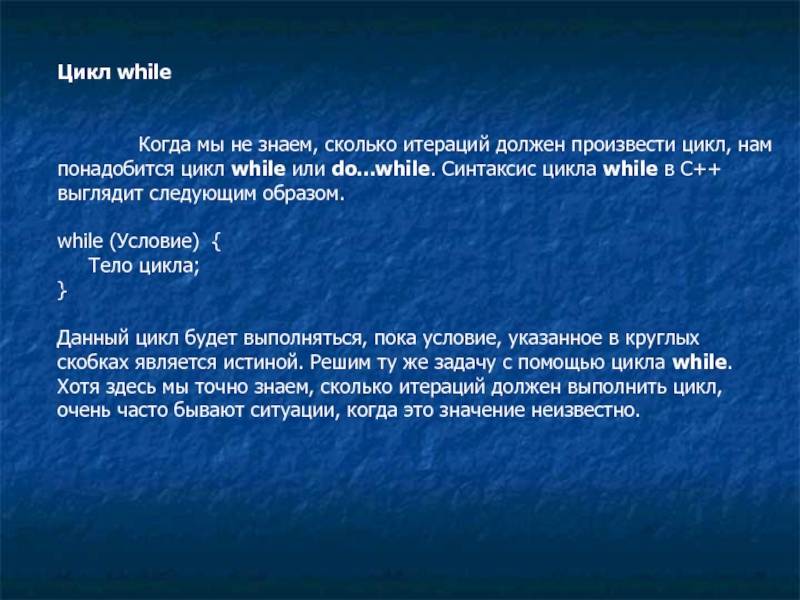 Цикл while

Когда мы не знаем, сколько итераций должен произвести цикл, нам понадобится цикл while или do...while. Синтаксис цикла while в C++ выглядит следующим образом.

while (Условие) {
    Тело цикла;
}

Данный цикл будет выполняться, пока условие, указанное в круглых скобках является истиной. Решим ту же задачу с помощью цикла while. Хотя здесь мы точно знаем, сколько итераций должен выполнить цикл, очень часто бывают ситуации, когда это значение неизвестно.